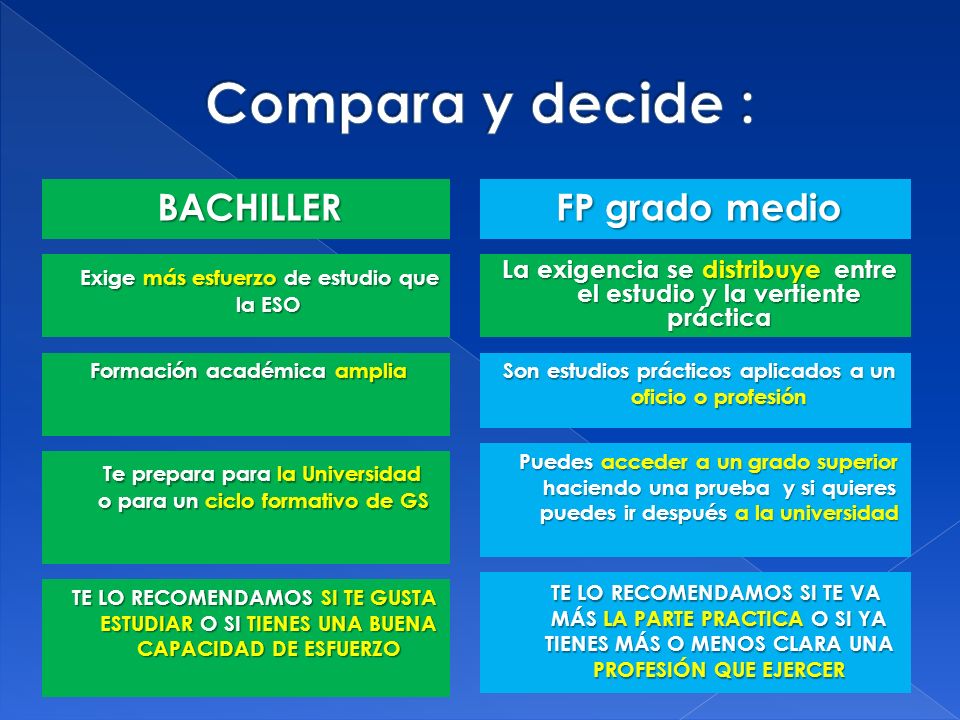 Compara y decide :

BACHILLER

Exige más esfuerzo de estudio que la ESO

Formación académica amplia

Te prepara para la Universidad o para un ciclo formativo de GS

TE LO RECOMENDAMOS SI TE GUSTA ESTUDIAR O SI TIENES UNA BUENA CAPACIDAD DE ESFUERZO

FP grado medio

La exigencia se distribuye entre el estudio y la vertiente práctica

Son estudios prácticos aplicados a un oficio o profesión

Puedes acceder a un grado superior haciendo una prueba y si quieres puedes ir después a la universidad

TE LO RECOMENDAMOS SI TE VA MÁS LA PARTE PRACTICA O SI YA TIENES MÁS O MENOS CLARA UNA PROFESIÓN QUE EJERCER